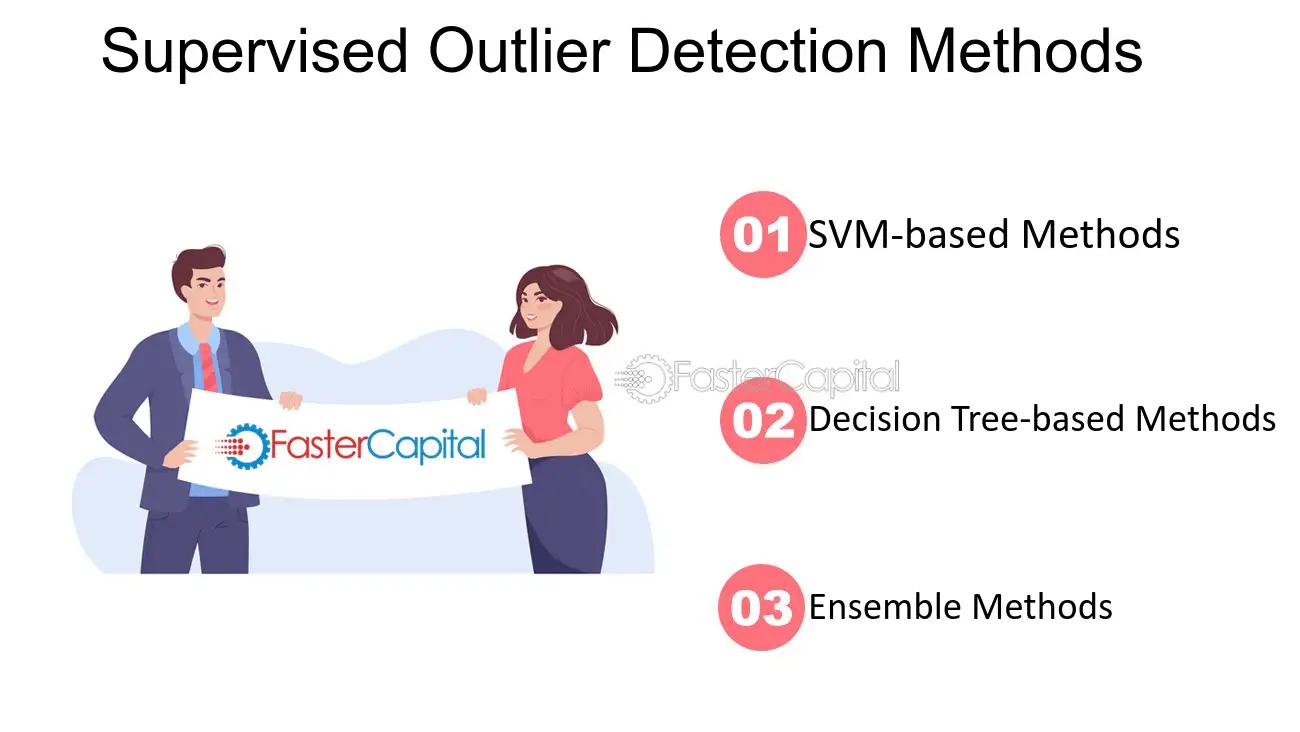 Supervised Outlier Detection Methods

FasterCapital

01 SVM-based Methods

02 Decision Tree-based Methods

03 Ensemble Methods

FasterCapital